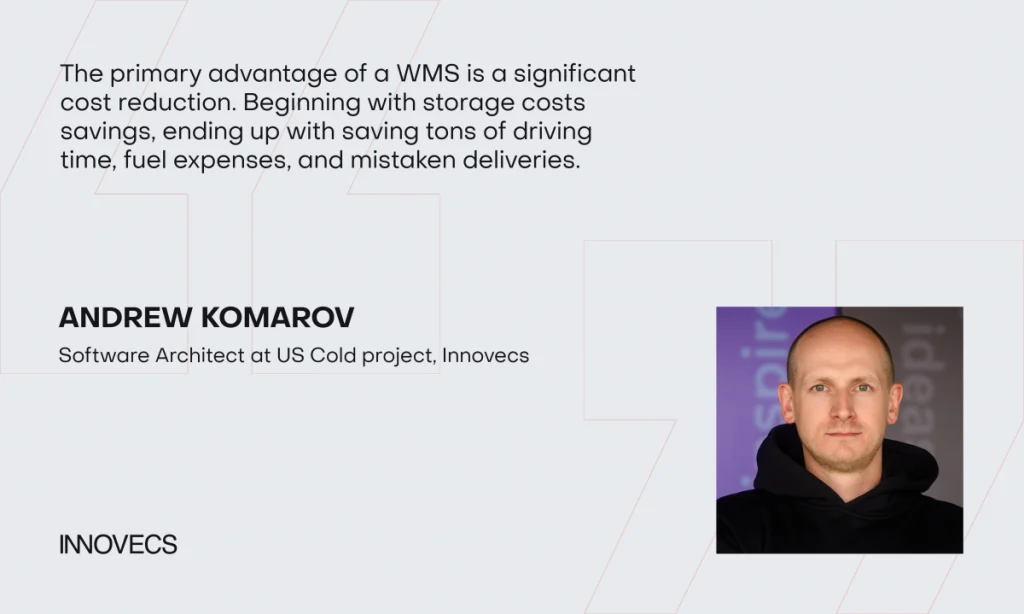 The primary advantage of a WMS is a significant cost reduction. Beginning with storage costs savings, ending up with saving tons of driving time, fuel expenses, and mistaken deliveries.

ANDREW KOMAROV

Software Architect at US Cold project, Innovecs

INNOVECS